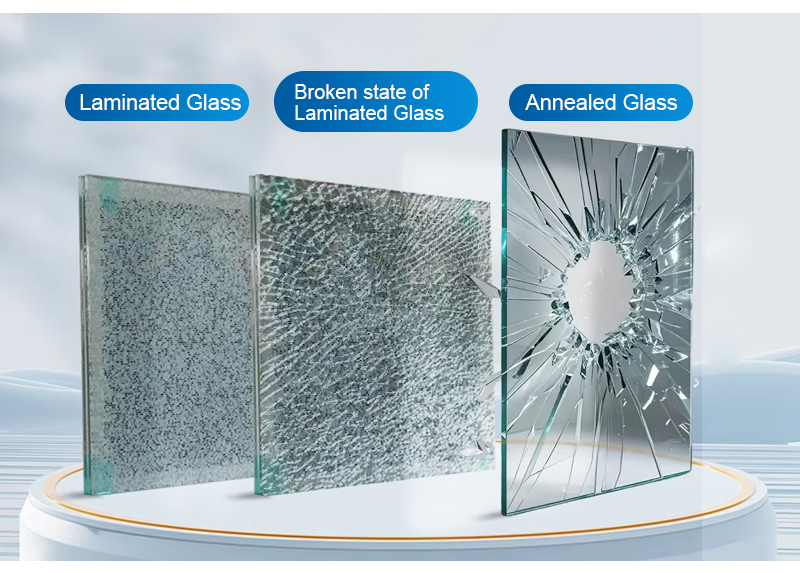 Laminated Glass

Broken state of Laminated Glass

Annealed Glass